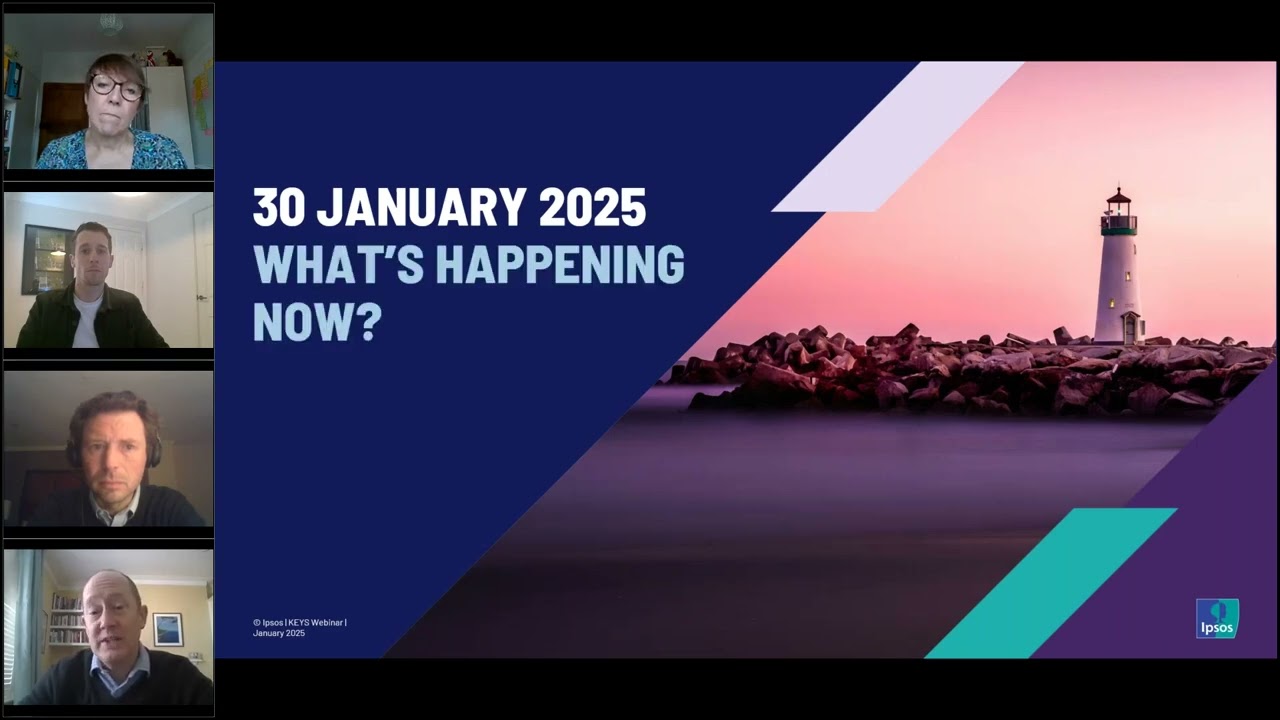 30 JANUARY 2025
WHAT'S HAPPENING NOW?

© Ipsos | KEYS Webinar | January 2025

Ipsos